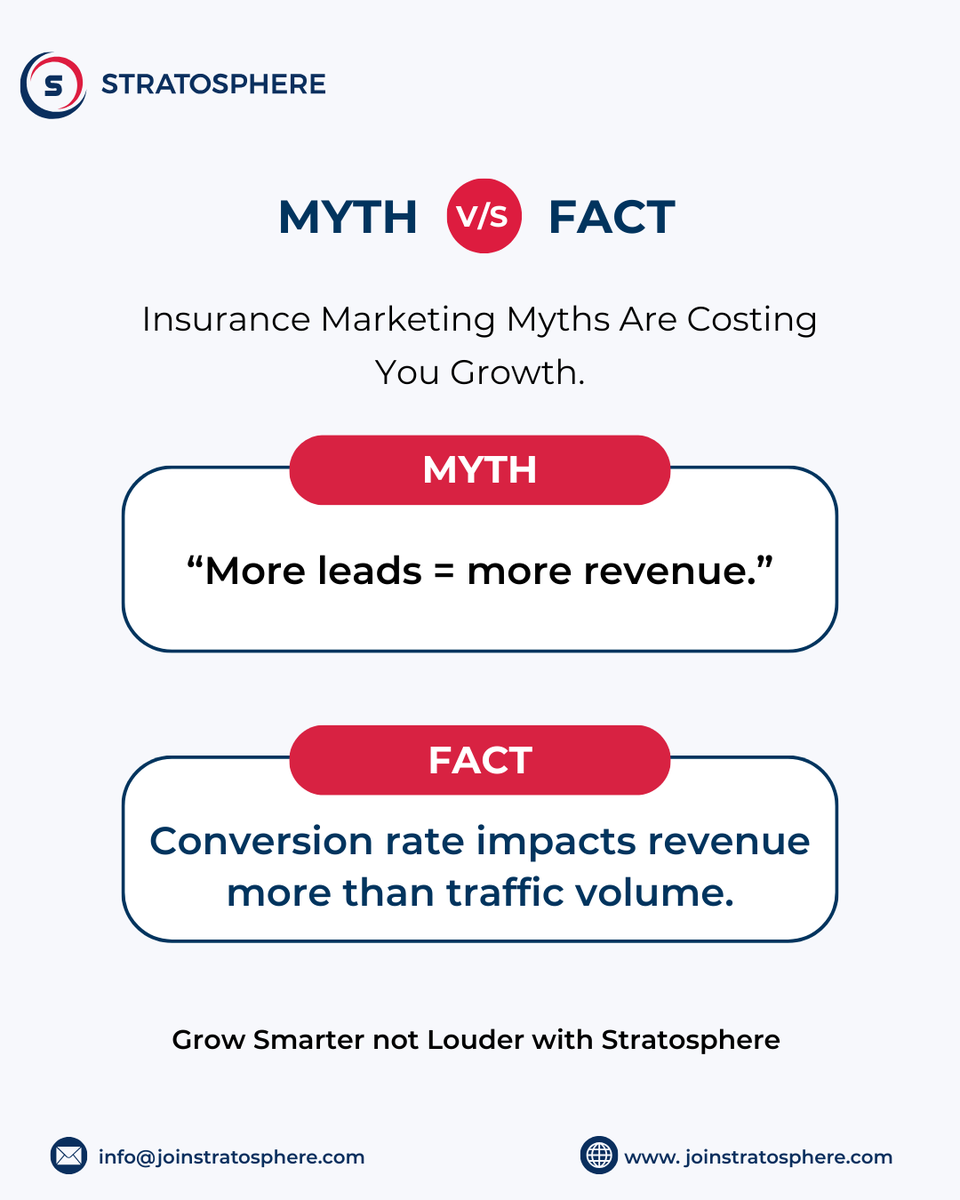 S STRATOSPHERE

MYTH V/S FACT

Insurance Marketing Myths Are Costing You Growth.

MYTH

“More leads = more revenue.”

FACT

Conversion rate impacts revenue more than traffic volume.

Grow Smarter not Louder with Stratosphere

info@joinstratosphere.com

www. joinstratosphere.com